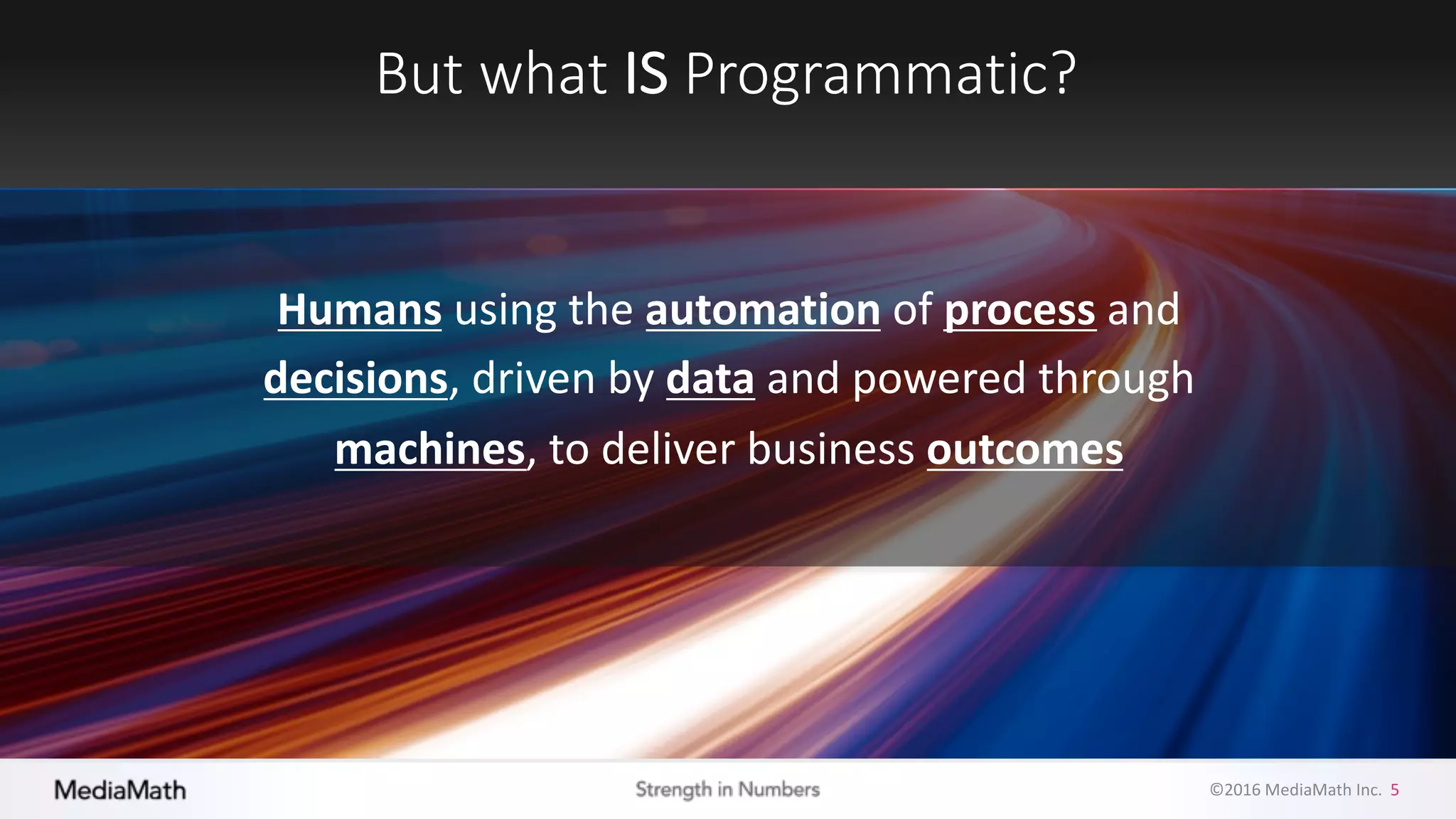 But what IS Programmatic?

Humans using the automation of process and decisions, driven by data and powered through machines, to deliver business outcomes

MediaMath

Strength in Numbers

©2016 MediaMath Inc. 5